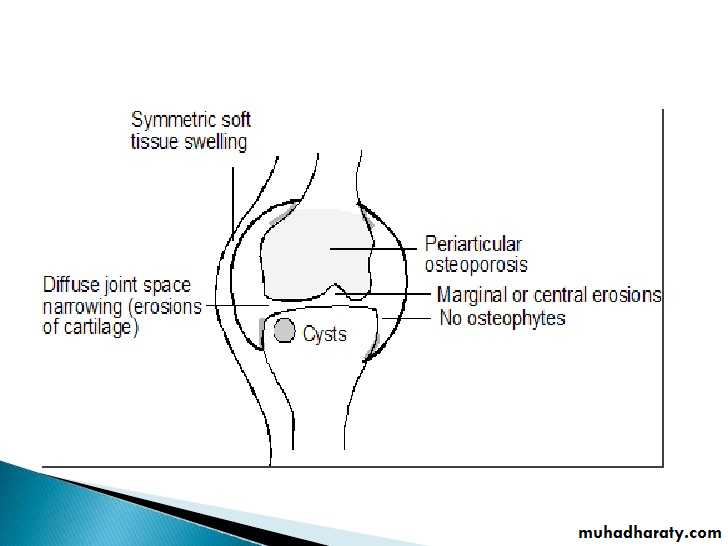 Symmetric soft tissue swelling

Periarticular osteoporosis

Diffuse joint space narrowing (erosions of cartilage)

Marginal or central erosions

No osteophytes

Cysts

muhadharaty.com